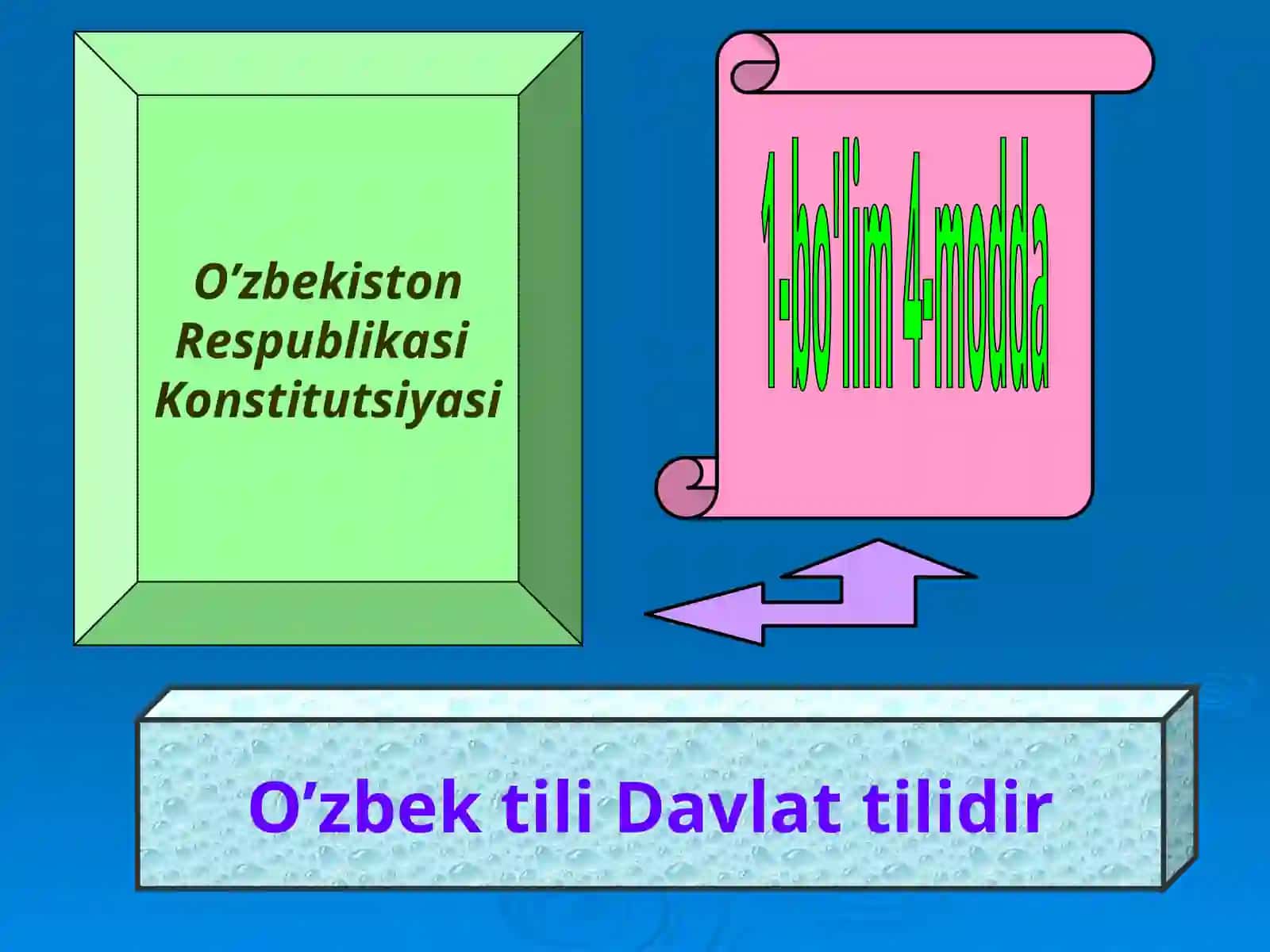 O’zbekiston Respublikasi Konstitutsiyasi

1-bo'lim 4-modda

O’zbek tili Davlat tilidir